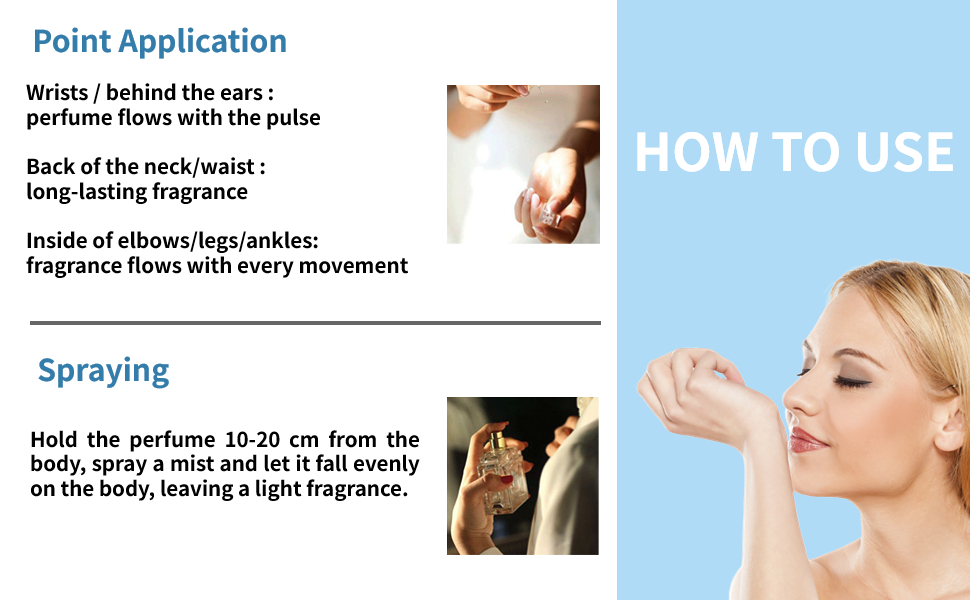 Point Application

Wrists / behind the ears : perfume flows with the pulse

Back of the neck/waist : long-lasting fragrance

Inside of elbows/legs/ankles: fragrance flows with every movement

Spraying

Hold the perfume 10-20 cm from the body, spray a mist and let it fall evenly on the body, leaving a light fragrance.

HOW TO USE